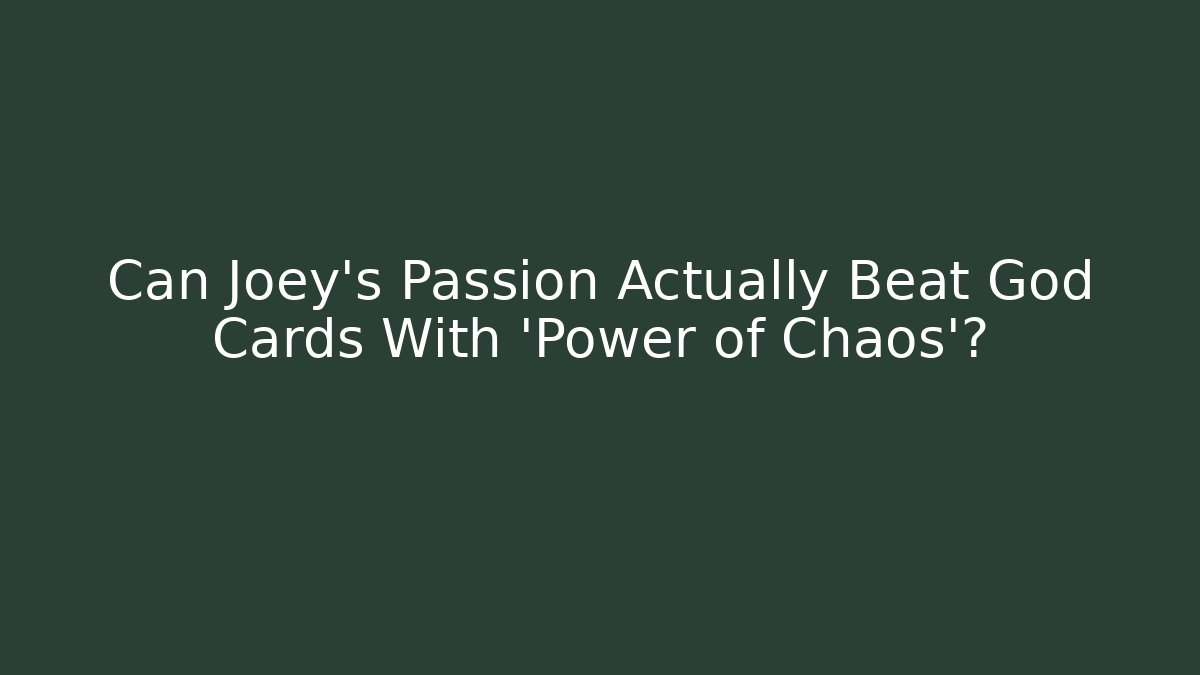 Can Joey's Passion Actually Beat God Cards With 'Power of Chaos'?